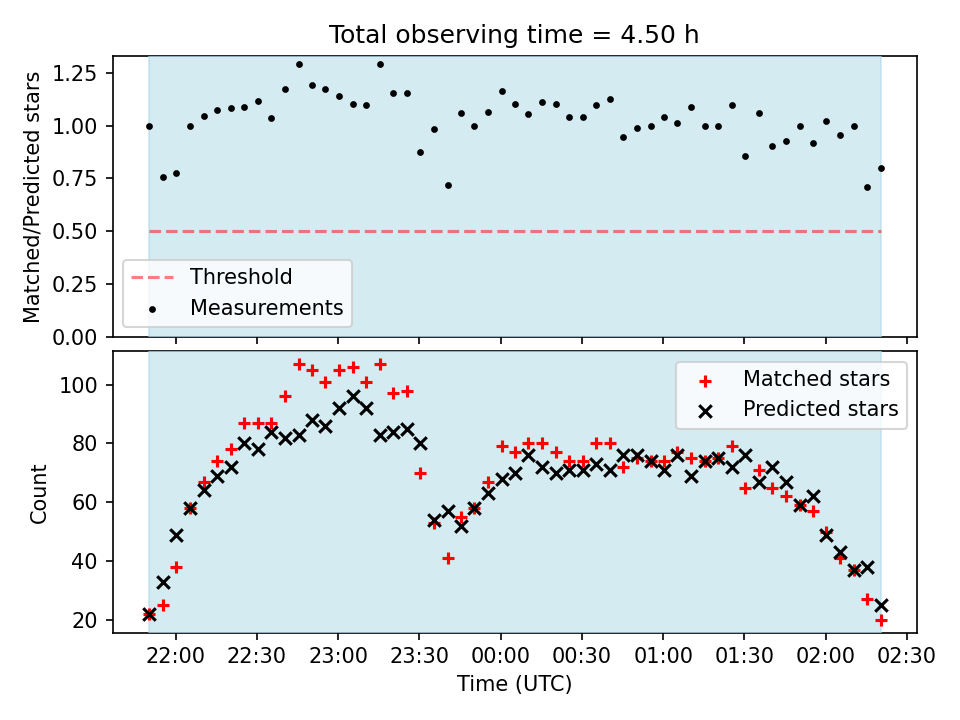 Total observing time = 4.50 h

Matched/Predicted stars

1.25
1.00
0.75
0.50
0.25
0.00

Threshold
Measurements

Count

100
80
60
40
20

Matched stars
Predicted stars

22:00
22:30
23:00
23:30
00:00
00:30
01:00
01:30
02:00
02:30

Time (UTC)